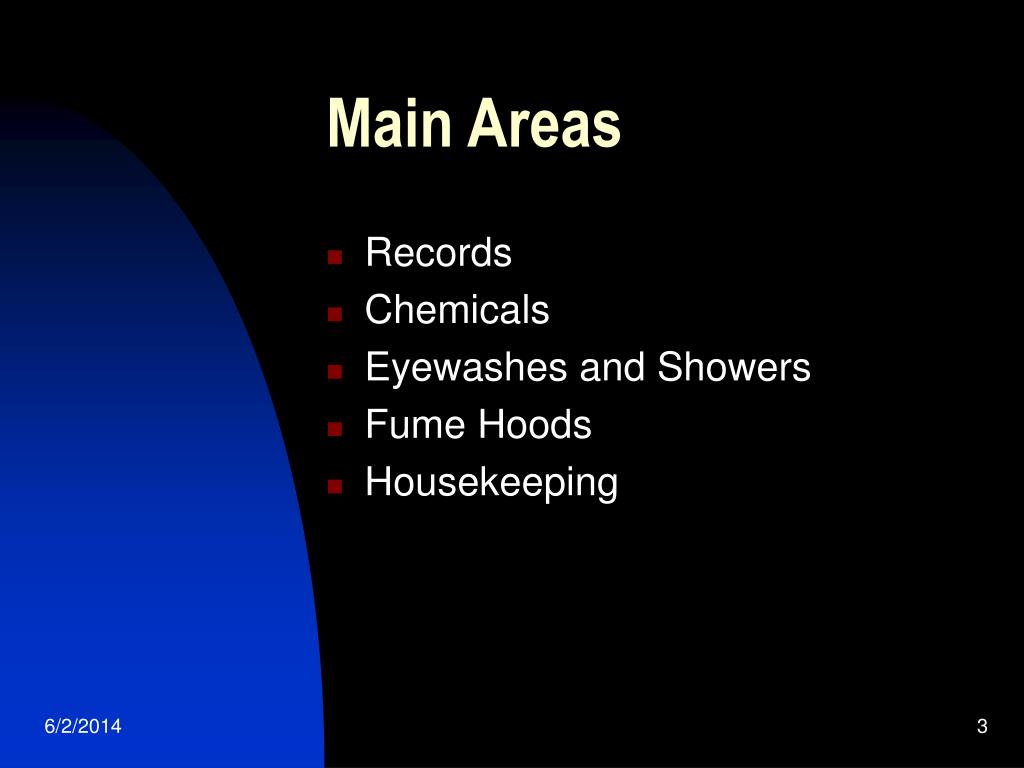 Main Areas

- Records
- Chemicals
- Eyewashes and Showers
- Fume Hoods
- Housekeeping

6/2/2014

3